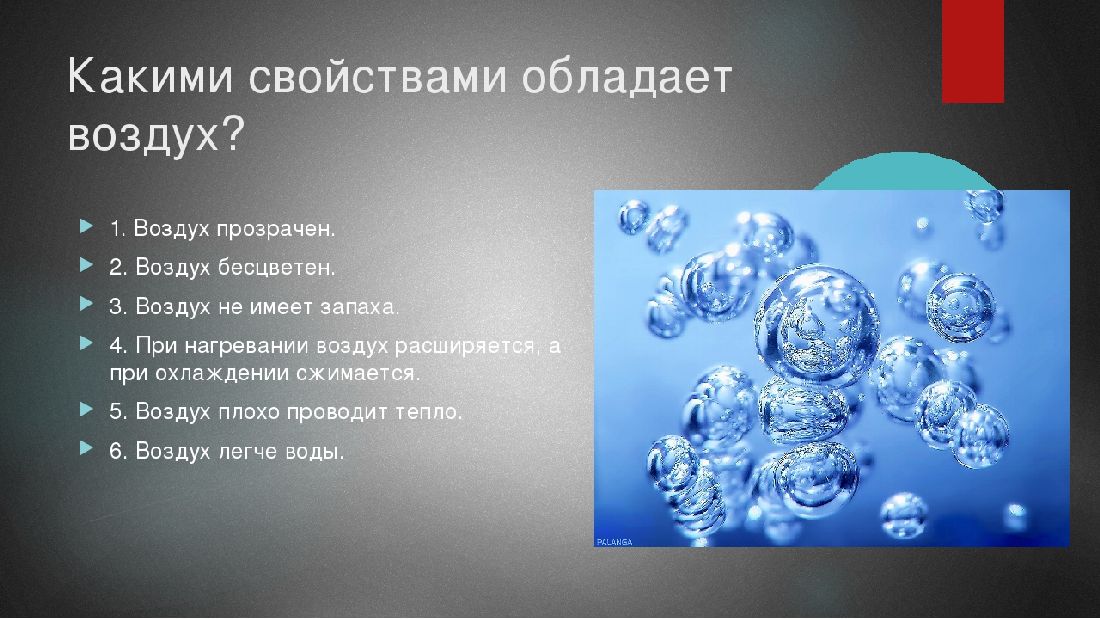 Какими свойствами обладает воздух?

1. Воздух прозрачен.

2. Воздух бесцветен.

3. Воздух не имеет запаха.

4. При нагревании воздух расширяется, а при охлаждении сжимается.

5. Воздух плохо проводит тепло.

6. Воздух легче воды.

PALANGA